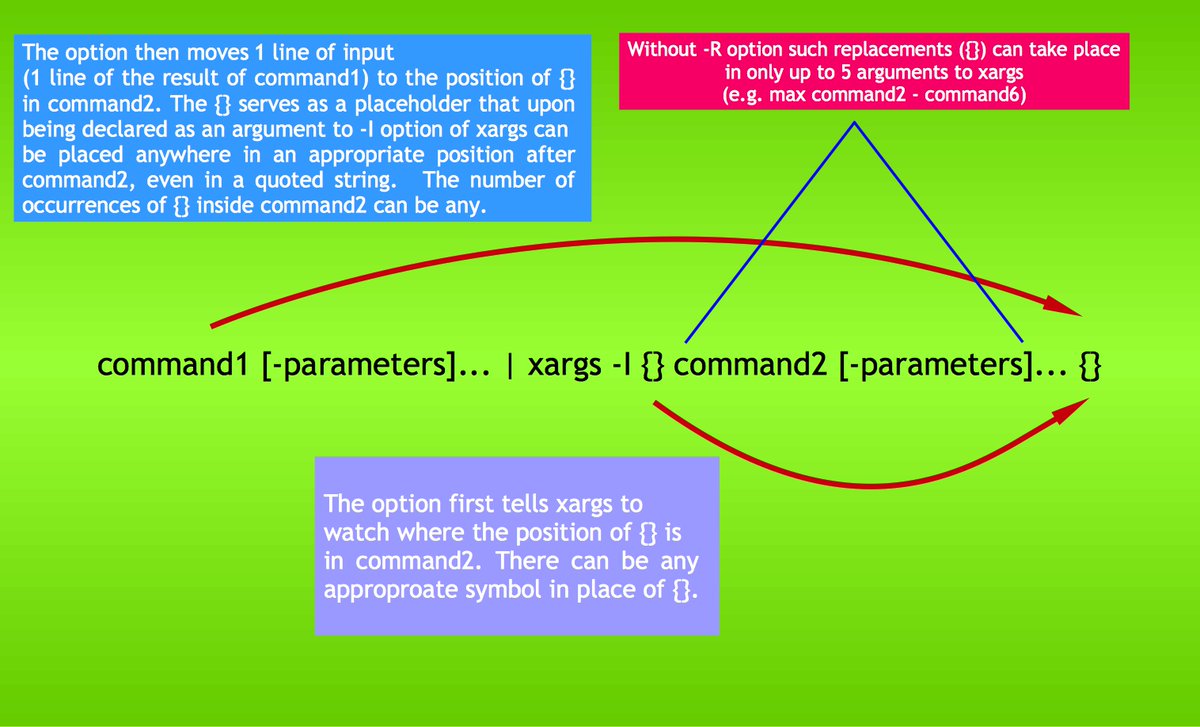 The option then moves 1 line of input (1 line of the result of command1) to the position of {} in command2. The {} serves as a placeholder that upon being declared as an argument to -I option of xargs can be placed anywhere in an appropriate position after command2, even in a quoted string. The number of occurrences of {} inside command2 can be any.

Without -R option such replacements ({}) can take place in only up to 5 arguments to xargs (e.g. max command2 - command6)

command1 [-parameters]... | xargs -I {} command2 [-parameters]... {}

The option first tells xargs to watch where the position of {} is in command2. There can be any approproate symbol in place of {}.